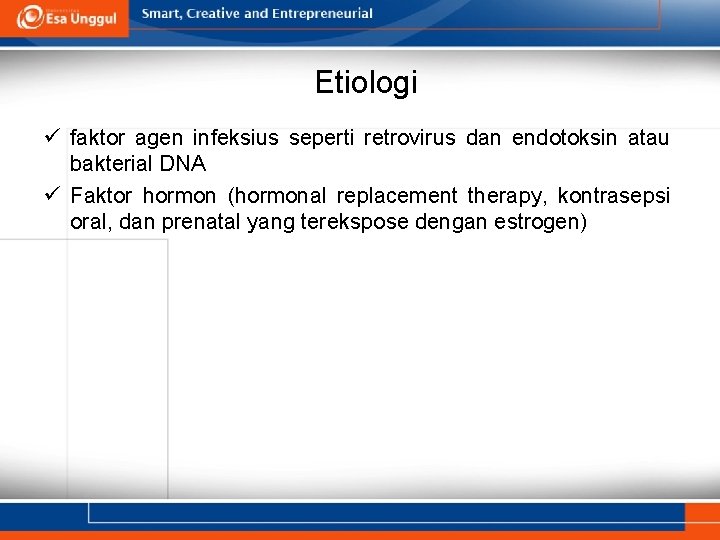 Esa Unggul

Smart, Creative and Entrepreneurial

Etiologi

✓ faktor agen infeksius seperti retrovirus dan endotoksin atau bakterial DNA

✓ Faktor hormon (hormonal replacement therapy, kontrasepsi oral, dan prenatal yang terekspose dengan estrogen)